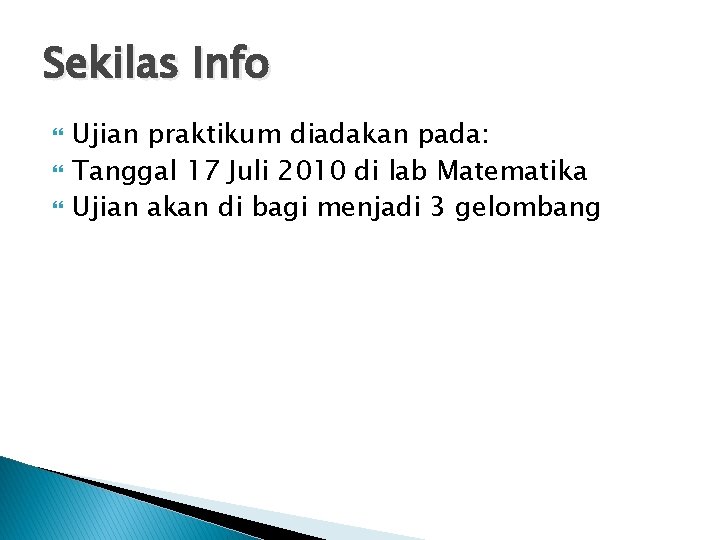 Sekilas Info

Ujian praktikum diadakan pada:
Tanggal 17 Juli 2010 di lab Matematika
Ujian akan di bagi menjadi 3 gelombang